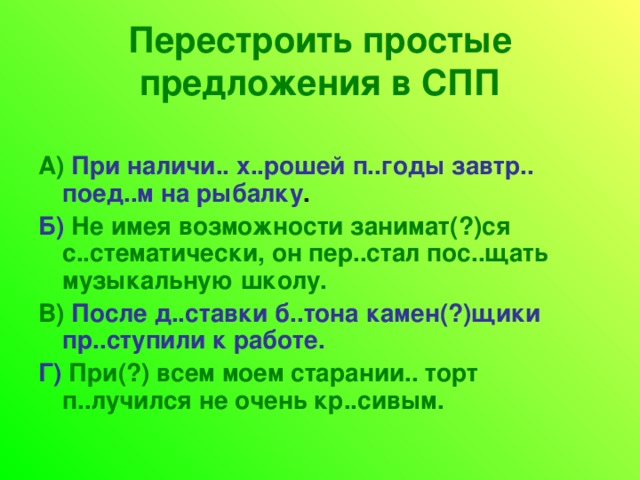 Перестроить простые предложения в СПП

А) При наличи.. х..рошей п..годы завтр.. поед..м на рыбалку.

Б) Не имея возможности занимат(?)ся с..стематически, он пер..стал пос..щать музыкальную школу.

В) После д..ставки б..тона камен(?)щики пр..ступили к работе.

Г) При(?) всем моем старании.. торт п..лучился не очень кр..сивым.